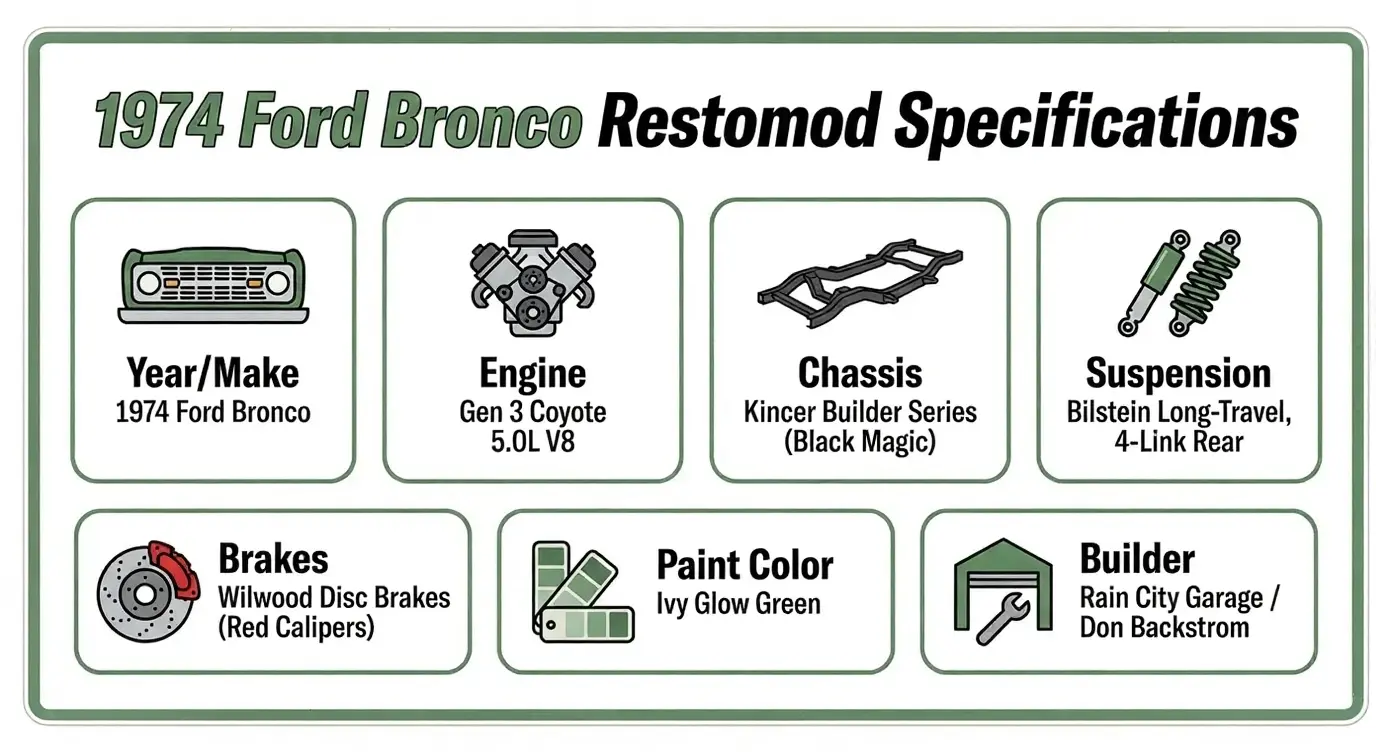 1974 Ford Bronco Restomod Specifications

Year/Make
1974 Ford Bronco

Engine
Gen 3 Coyote 5.0L V8

Chassis
Kincer Builder Series (Black Magic)

Suspension
Bilstein Long-Travel, 4-Link Rear

Brakes
Wilwood Disc Brakes (Red Calipers)

Paint Color
Ivy Glow Green

Builder
Rain City Garage / Don Backstrom